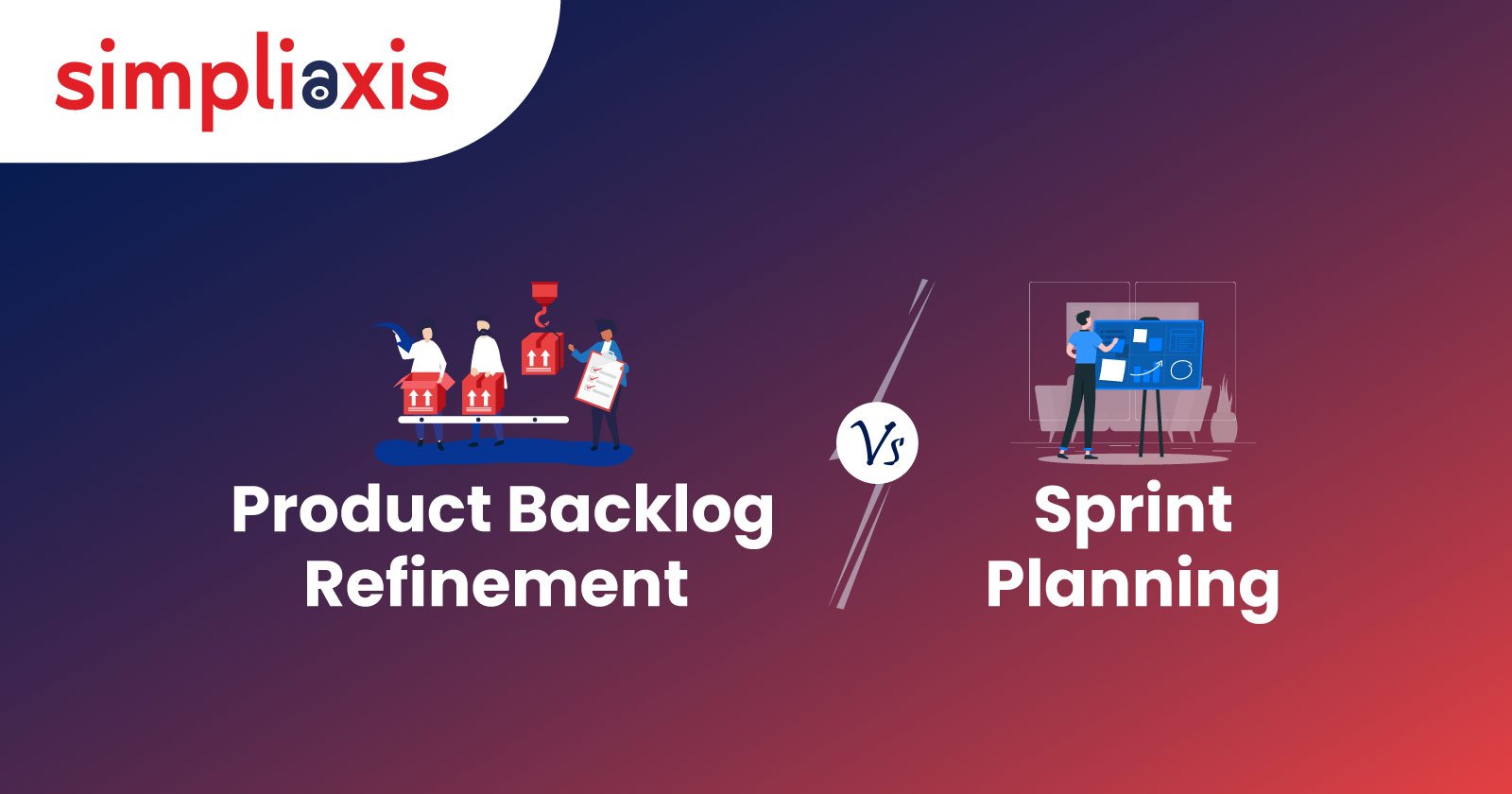 simpliaxis

Product Backlog Refinement

Vs

Sprint Planning